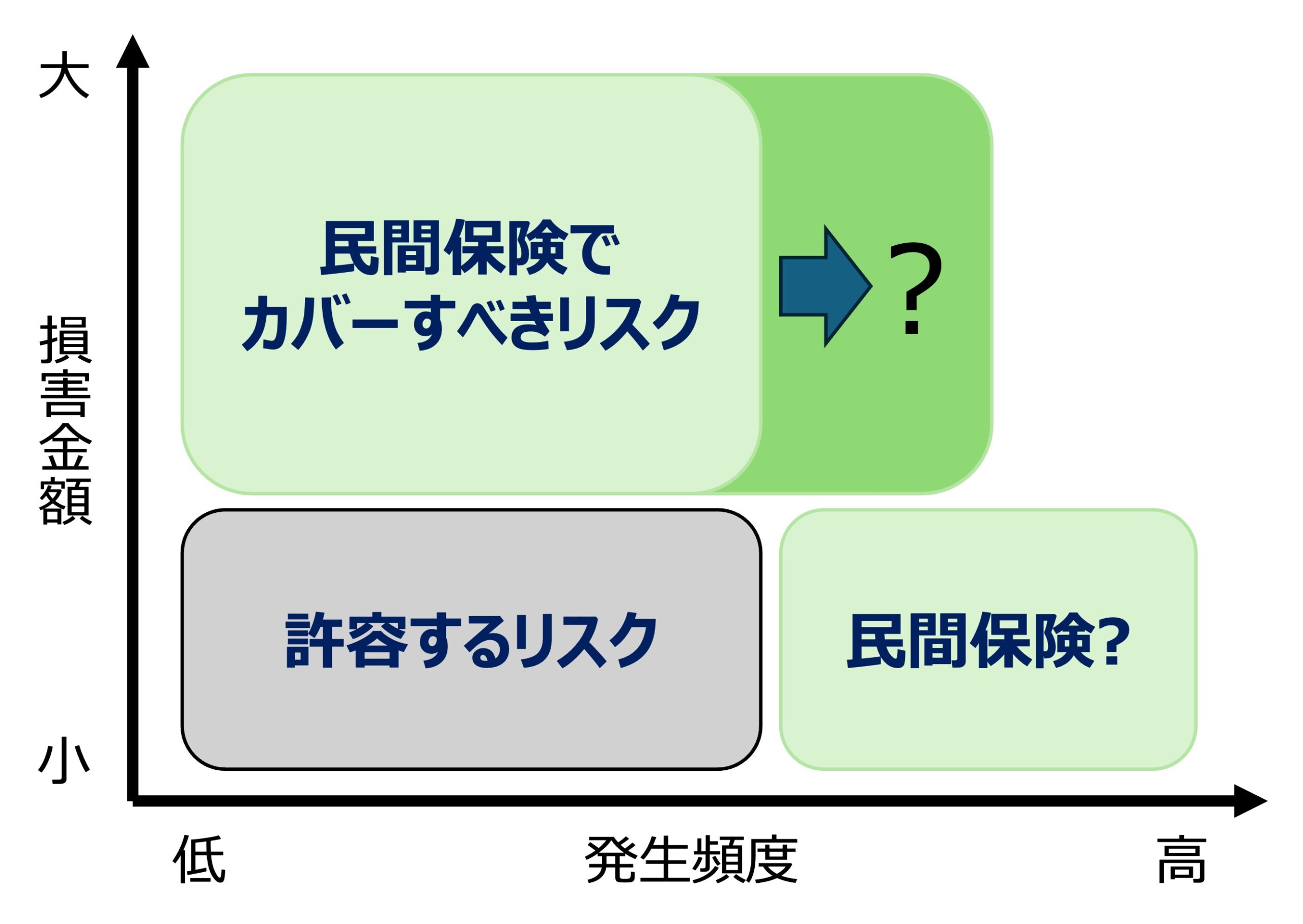 大

損害金額

小

民間保険で
カバーすべきリスク

?

許容するリスク

民間保険?

低

発生頻度

高